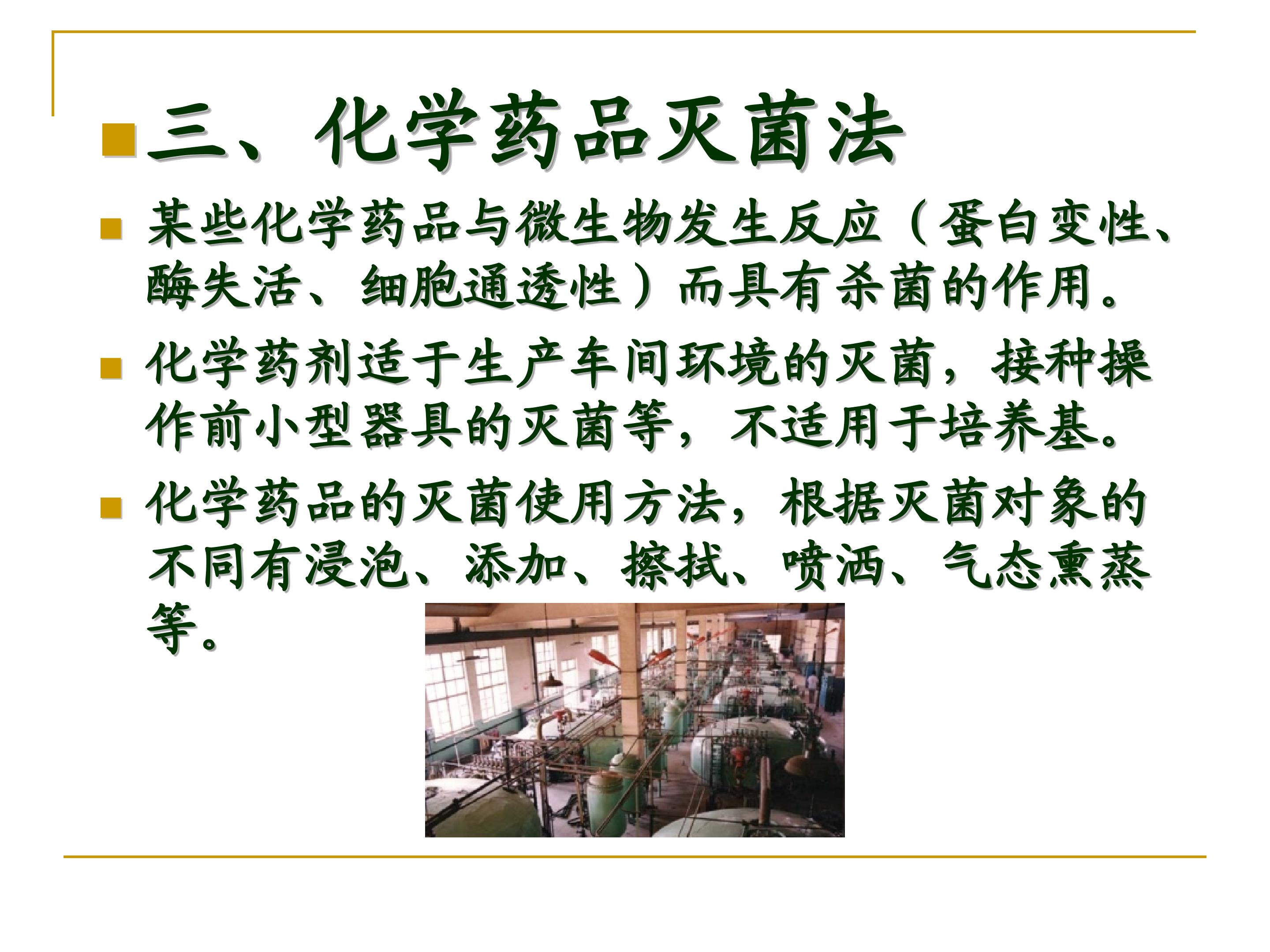 三、化学药品灭菌法

某些化学药品与微生物发生反应（蛋白变性、酶失活、细胞通透性）而具有杀菌的作用。

化学药剂适于生产车间环境的灭菌，接种操作前小型器具的灭菌等，不适用于培养基。

化学药品的灭菌使用方法，根据灭菌对象的不同有浸泡、添加、擦拭、喷洒、气态熏蒸等。